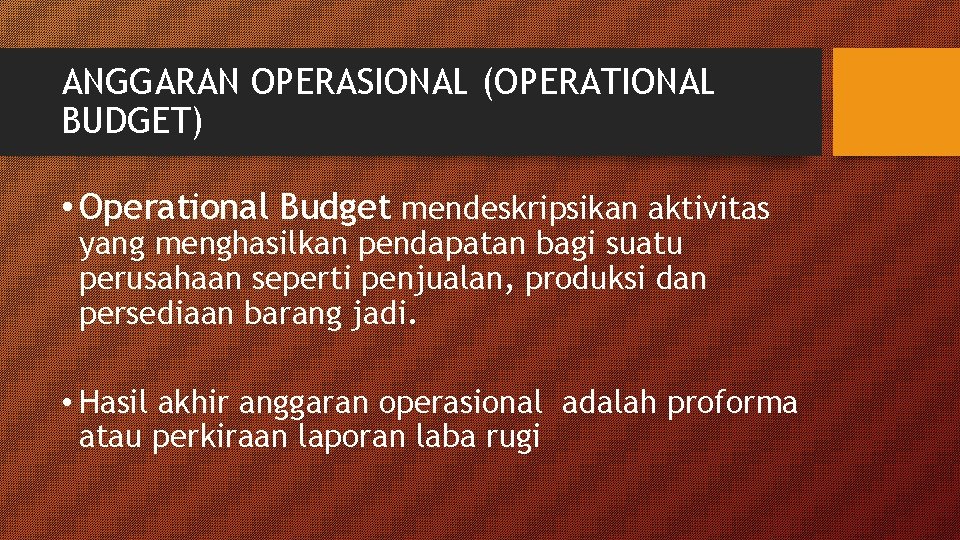 ANGGARAN OPERASIONAL (OPERATIONAL BUDGET)

• Operational Budget mendeskripsikan aktivitas yang menghasilkan pendapatan bagi suatu perusahaan seperti penjualan, produksi dan persediaan barang jadi.

• Hasil akhir anggaran operasional adalah proforma atau perkiraan laporan laba rugi